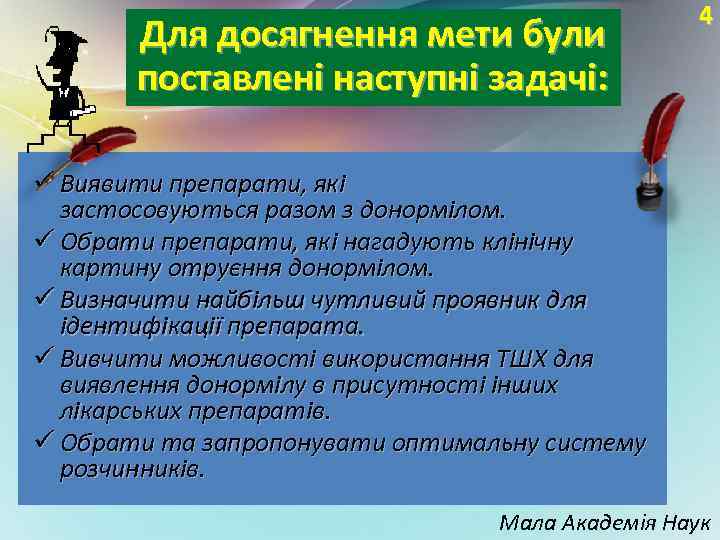 4

Для досягнення мети були поставлені наступні задачі:

✓ Виявити препарати, які застосовуються разом з донормілом.
✓ Обрати препарати, які нагадують клінічну картину отруєння донормілом.
✓ Визначити найбільш чутливий проявник для ідентифікації препарата.
✓ Вивчити можливості використання ТШХ для виявлення донормілу в присутності інших лікарських препаратів.
✓ Обрати та запропонувати оптимальну систему розчинників.

Мала Академія Наук